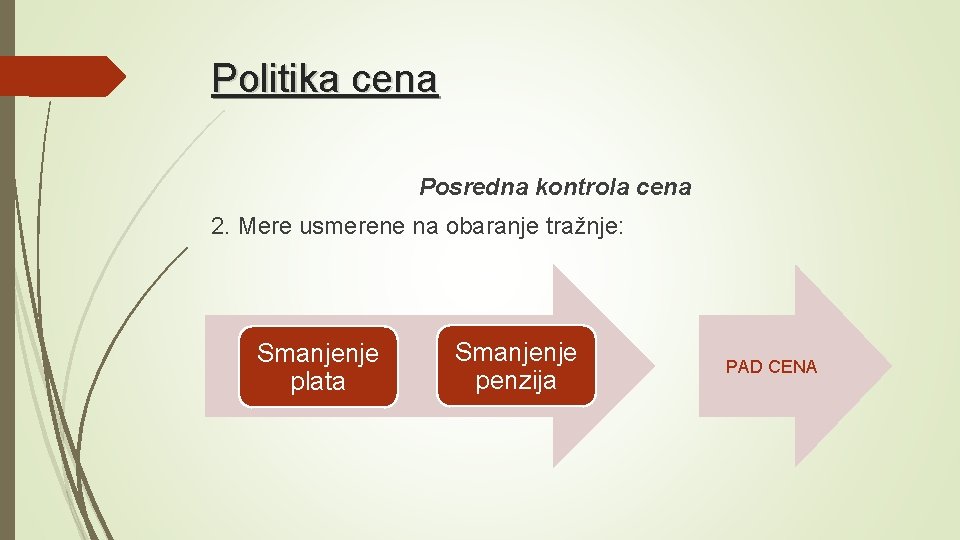 Politika cena

Posredna kontrola cena

2. Mere usmerene na obaranje tražnje:

Smanjenje plata

Smanjenje penzija

PAD CENA